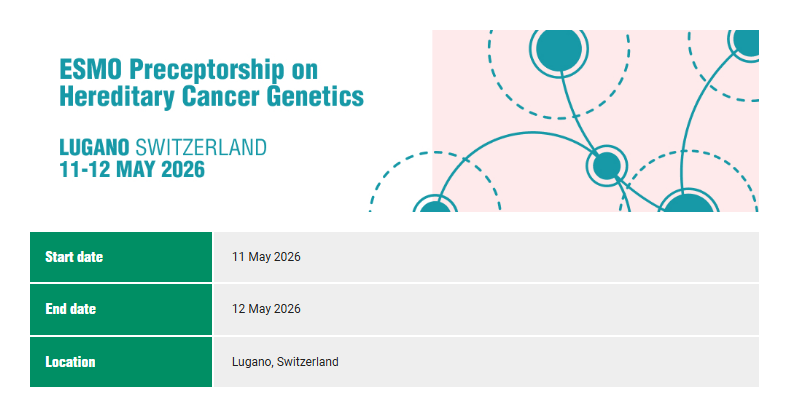 ESMO Preceptorship on Hereditary Cancer Genetics

LUGANO SWITZERLAND
11-12 MAY 2026

| Start date | 11 May 2026 |
|---|---|
| End date | 12 May 2026 |
| Location | Lugano, Switzerland |